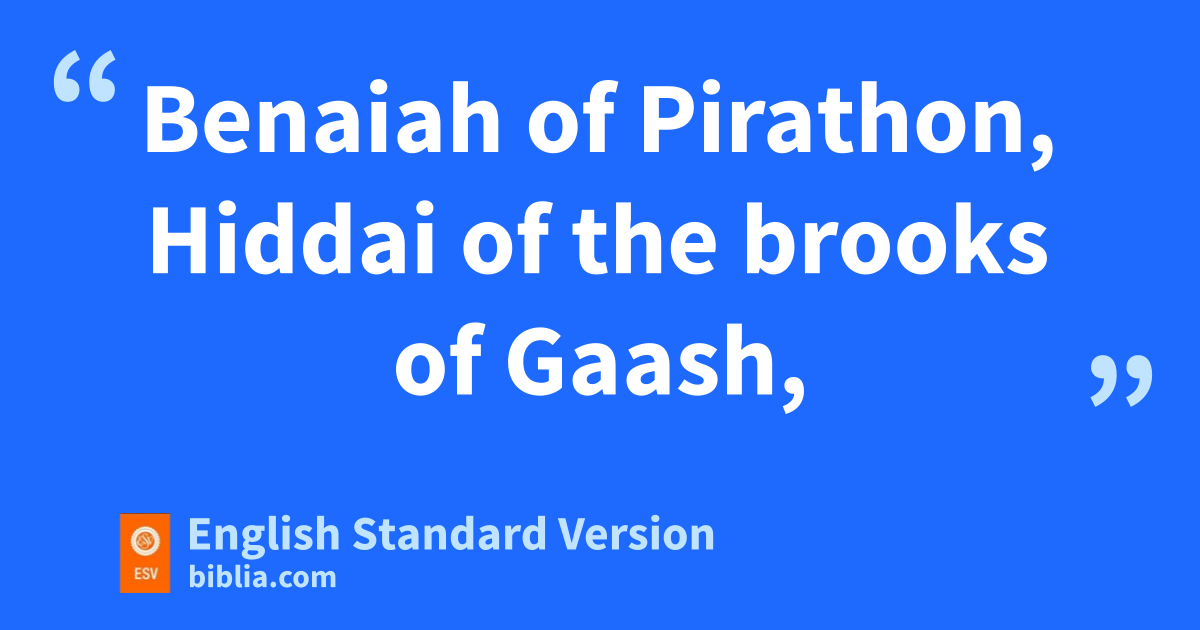 “ Benaiah of Pirathon, Hiddai of the brooks of Gaash, ”

ESV

English Standard Version
biblia.com